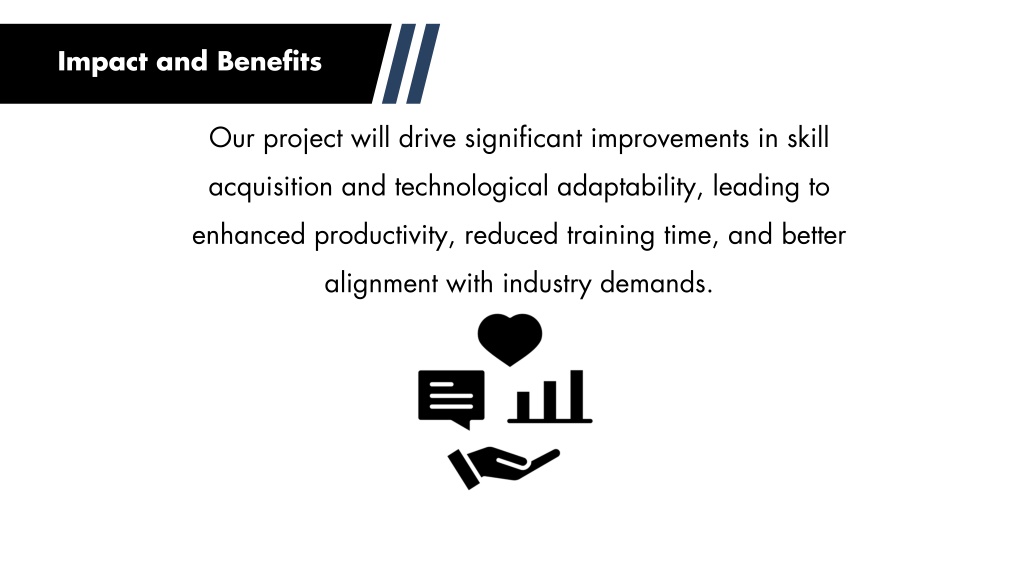 Impact and Benefits

Our project will drive significant improvements in skill acquisition and technological adaptability, leading to enhanced productivity, reduced training time, and better alignment with industry demands.